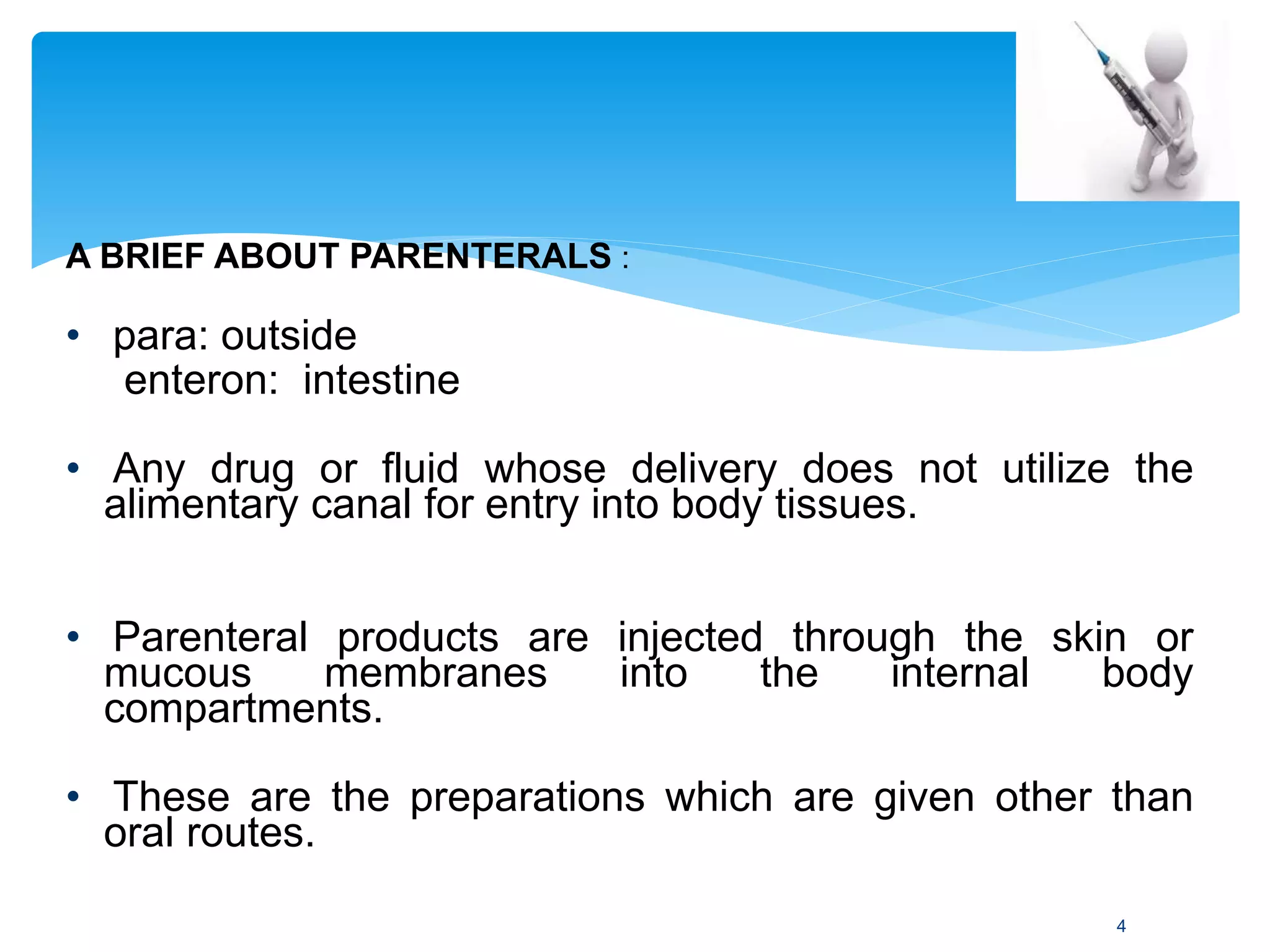 A BRIEF ABOUT PARENTERALS :

• para: outside
enteron: intestine

• Any drug or fluid whose delivery does not utilize the alimentary canal for entry into body tissues.

• Parenteral products are injected through the skin or mucous membranes into the internal body compartments.

• These are the preparations which are given other than oral routes.

4